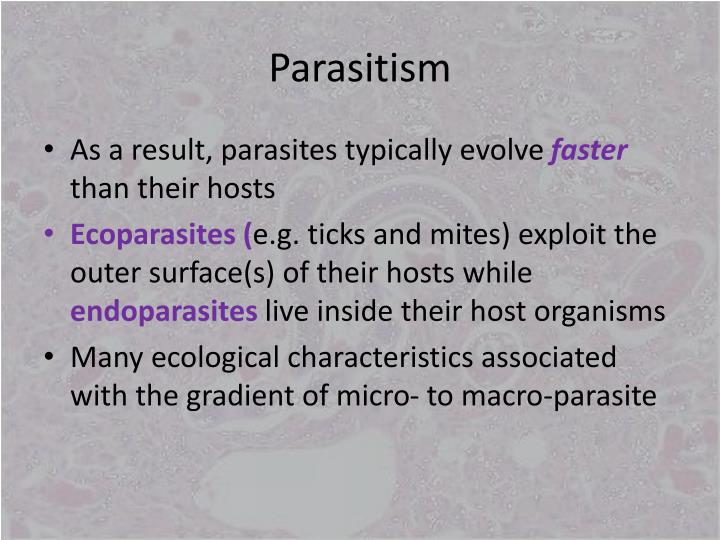 Parasitism

• As a result, parasites typically evolve faster than their hosts
• Ecoparasites (e.g. ticks and mites) exploit the outer surface(s) of their hosts while endoparasites live inside their host organisms
• Many ecological characteristics associated with the gradient of micro- to macro-parasite